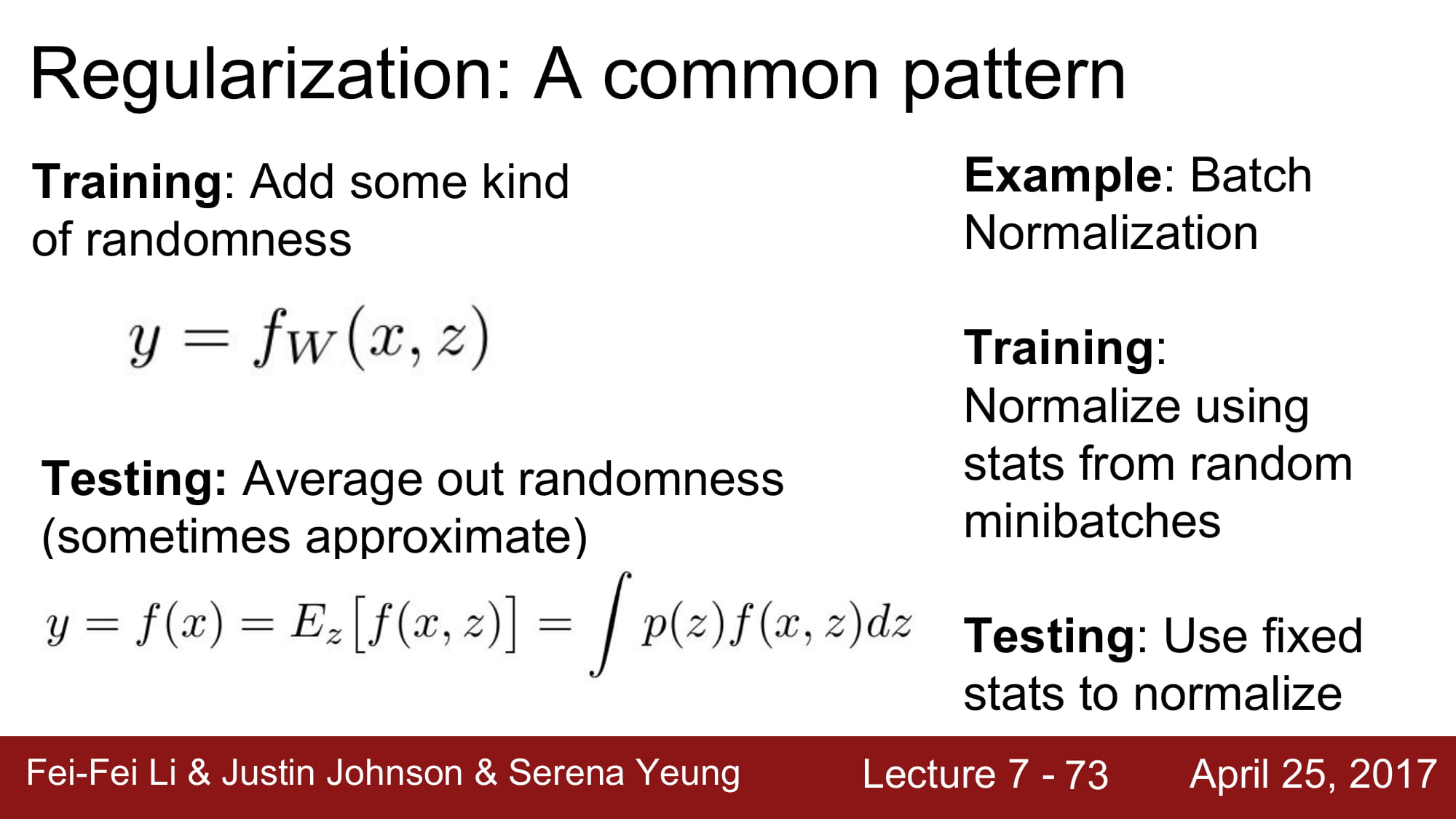 Regularization: A common pattern

Training: Add some kind of randomness

$y = f_W(x, z)$

Testing: Average out randomness (sometimes approximate)

$y = f(x) = E_z[f(x, z)] = \int p(z)f(x, z)dz$

Example: Batch Normalization

Training: Normalize using stats from random minibatches

Testing: Use fixed stats to normalize

Fei-Fei Li & Justin Johnson & Serena Yeung Lecture 7 - 73 April 25, 2017